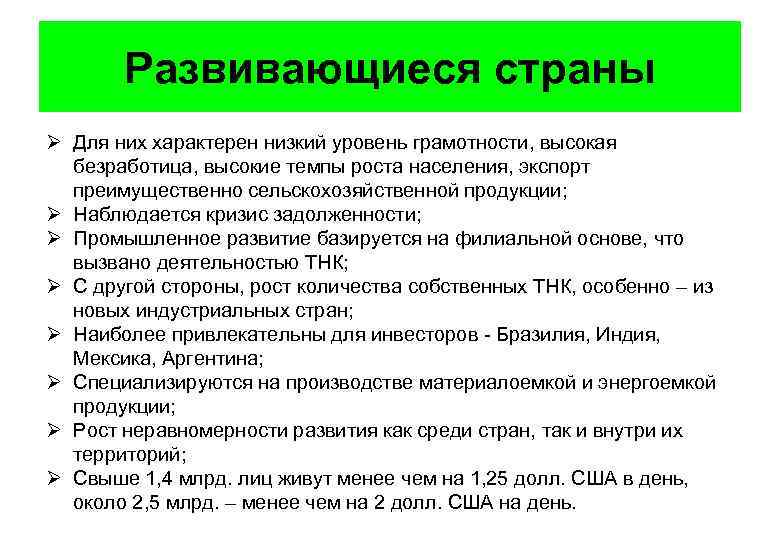 Развивающиеся страны

➢ Для них характерен низкий уровень грамотности, высокая безработица, высокие темпы роста населения, экспорт преимущественно сельскохозяйственной продукции;
➢ Наблюдается кризис задолженности;
➢ Промышленное развитие базируется на филиальной основе, что вызвано деятельностью ТНК;
➢ С другой стороны, рост количества собственных ТНК, особенно – из новых индустриальных стран;
➢ Наиболее привлекательны для инвесторов - Бразилия, Индия, Мексика, Аргентина;
➢ Специализируются на производстве материалоемкой и энергоемкой продукции;
➢ Рост неравномерности развития как среди стран, так и внутри их территорий;
➢ Свыше 1,4 млрд. лиц живут менее чем на 1,25 долл. США в день, около 2,5 млрд. – менее чем на 2 долл. США на день.